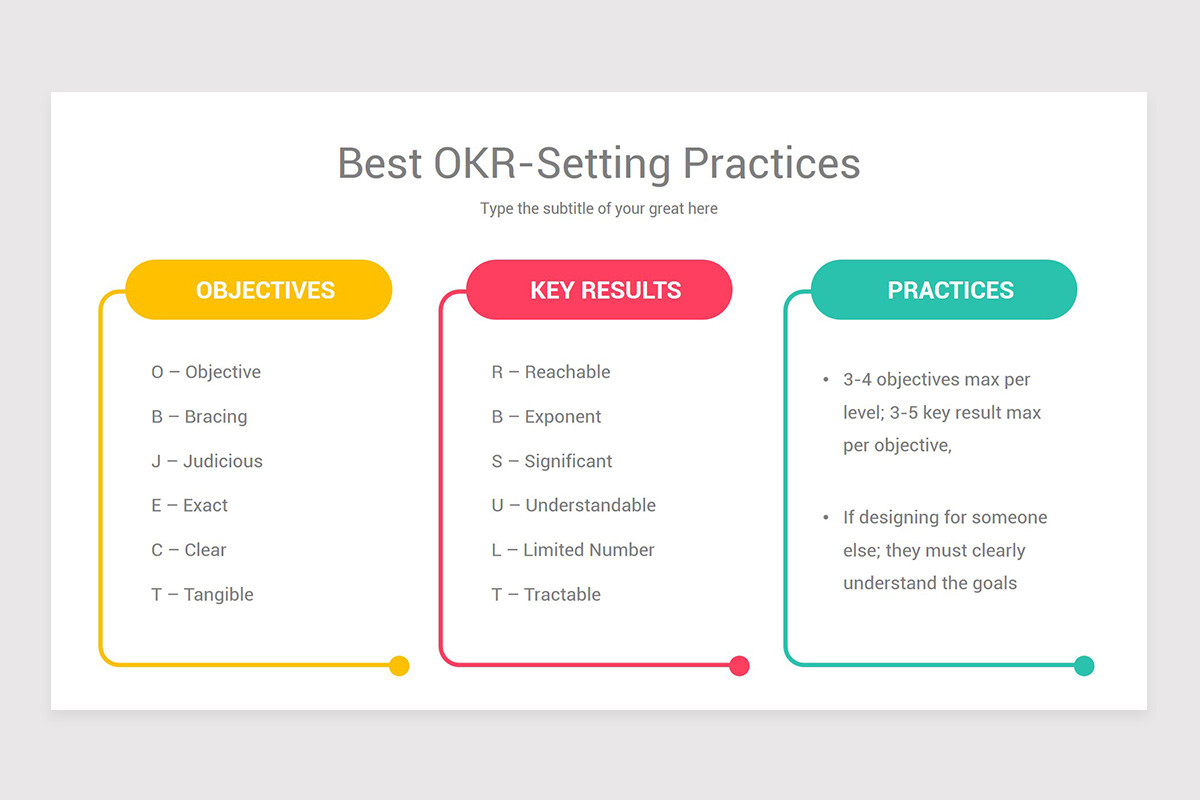 Best OKR-Setting Practices

Type the subtitle of your great here

OBJECTIVES

O – Objective

B – Bracing

J – Judicious

E – Exact

C – Clear

T – Tangible

KEY RESULTS

R – Reachable

B – Exponent

S – Significant

U – Understandable

L – Limited Number

T – Tractable

PRACTICES

• 3-4 objectives max per level; 3-5 key result max per objective,

• If designing for someone else; they must clearly understand the goals